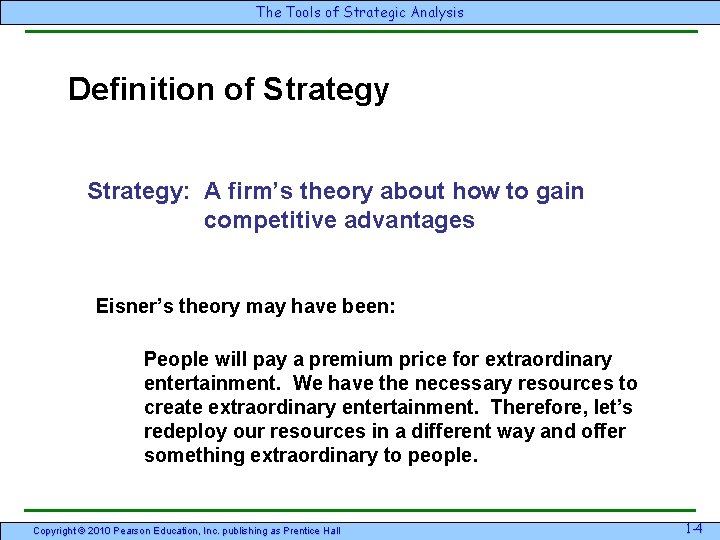 The Tools of Strategic Analysis

Definition of Strategy

Strategy: A firm's theory about how to gain competitive advantages

Eisner's theory may have been:

People will pay a premium price for extraordinary entertainment. We have the necessary resources to create extraordinary entertainment. Therefore, let's redeploy our resources in a different way and offer something extraordinary to people.

Copyright © 2010 Pearson Education, Inc. publishing as Prentice Hall

1-4